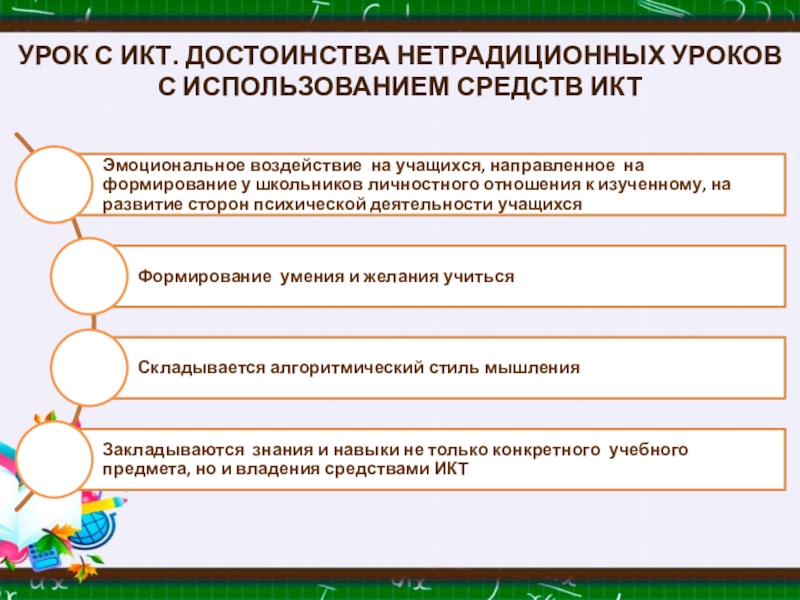 УРОК С ИКТ. ДОСТОИНСТВА НЕТРАДИЦИОННЫХ УРОКОВ С ИСПОЛЬЗОВАНИЕМ СРЕДСТВ ИКТ

Эмоциональное воздействие на учащихся, направленное на формирование у школьников личностного отношения к изученному, на развитие сторон психической деятельности учащихся

Формирование умения и желания учиться

Складывается алгоритмический стиль мышления

Закладываются знания и навыки не только конкретного учебного предмета, но и владения средствами ИКТ